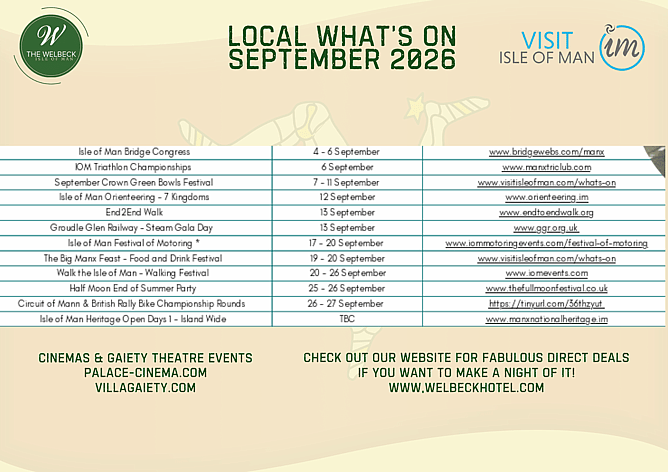 W
THE WELBECK
ISLE OF MAN

LOCAL WHAT'S ON
SEPTEMBER 2026

VISIT
ISLE OF MAN im

| | | |
|---|---|---|
| Isle of Man Bridge Congress | 4 - 6 September | www.bridgewebs.com/manx |
| IOM Triathlon Championships | 6 September | www.manxtriclub.com |
| September Crown Green Bowls Festival | 7 - 11 September | www.visitisleofman.com/whats-on |
| Isle of Man Orienteering - 7 Kingdoms | 12 September | www.orienteering.im |
| End2End Walk | 13 September | www.endtoendwalk.org |
| Groudle Glen Railway - Steam Gala Day | 13 September | www.ggr.org.uk |
| Isle of Man Festival of Motoring * | 17 - 20 September | www.iommotoringevents.com/festival-of-motoring |
| The Big Manx Feast - Food and Drink Festival | 19 - 20 September | www.visitisleofman.com/whats-on |
| Walk the Isle of Man - Walking Festival | 20 - 26 September | www.iomevents.com |
| Half Moon End of Summer Party | 25 - 26 September | www.thefullmoonfestival.co.uk |
| Circuit of Mann & British Rally Bike Championship Rounds | 26 - 27 September | https://tinyurl.com/36thzyut |
| Isle of Man Heritage Open Days 1 - Island Wide | TBC | www.manxnationalheritage.im |

CINEMAS & GAIETY THEATRE EVENTS
PALACE-CINEMA.COM
VILLAGAIETY.COM

CHECK OUT OUR WEBSITE FOR FABULOUS DIRECT DEALS
IF YOU WANT TO MAKE A NIGHT OF IT!
WWW.WELBECKHOTEL.COM